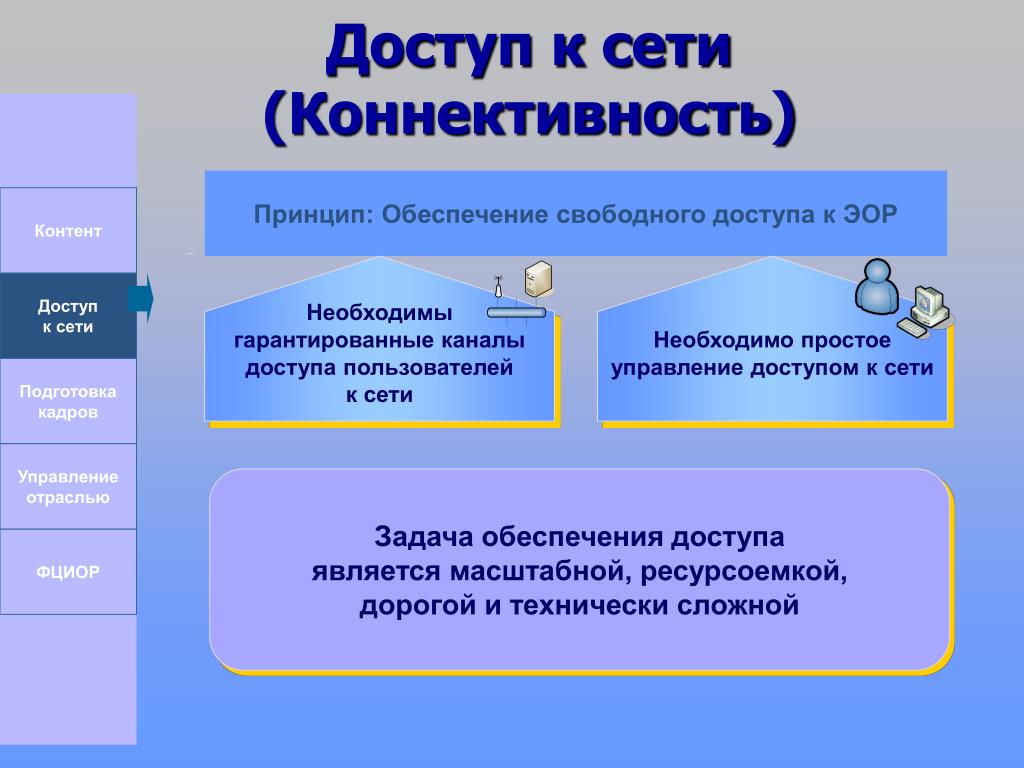 Доступ к сети (Коннективность)

Контент

Доступ к сети

Подготовка кадров

Управление отраслью

ФЦИОР

Принцип: Обеспечение свободного доступа к ЭОР

Необходимы гарантированные каналы доступа пользователей к сети

Необходимо простое управление доступом к сети

Задача обеспечения доступа является масштабной, ресурсоемкой, дорогой и технически сложной